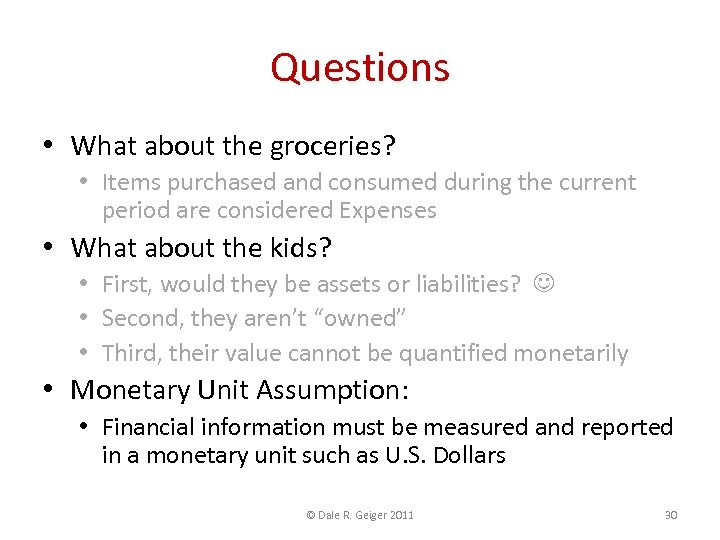 Questions

• What about the groceries?
  • Items purchased and consumed during the current period are considered Expenses
• What about the kids?
  • First, would they be assets or liabilities? ☺
  • Second, they aren't "owned"
  • Third, their value cannot be quantified monetarily
• Monetary Unit Assumption:
  • Financial information must be measured and reported in a monetary unit such as U.S. Dollars

© Dale R. Geiger 2011

30